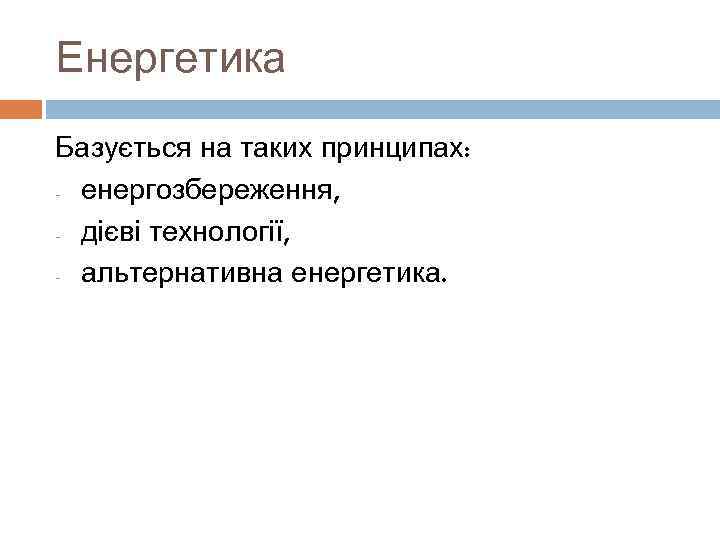 Енергетика

Базується на таких принципах:
- енергозбереження,
- дієві технології,
- альтернативна енергетика.